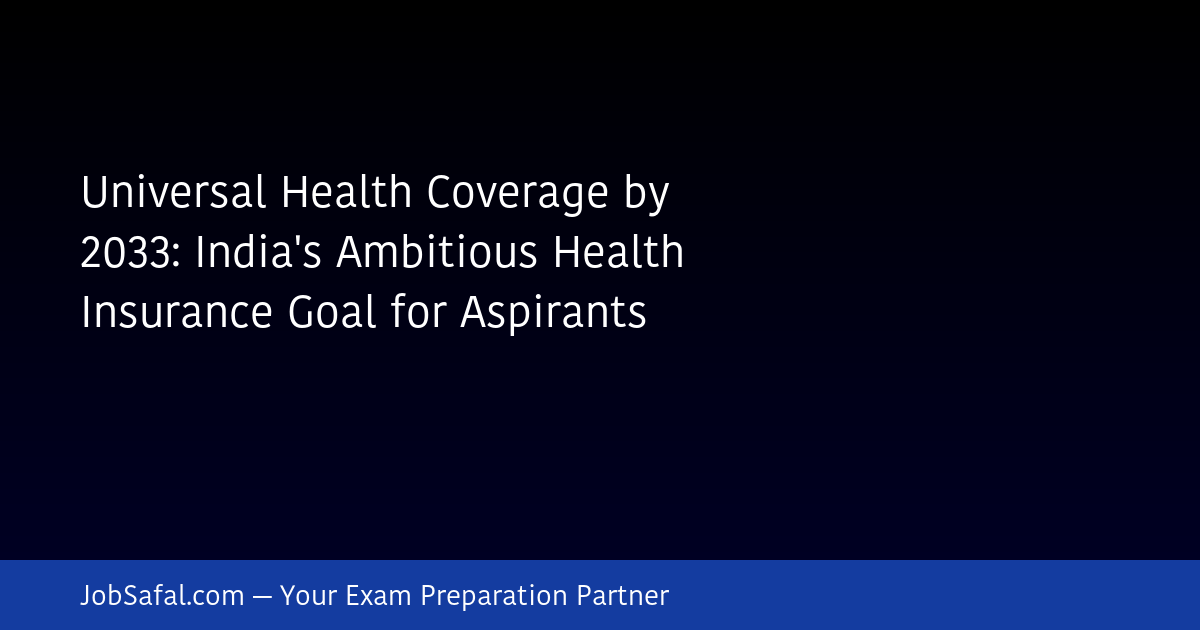 Universal Health Coverage by 2033: India's Ambitious Health Insurance Goal for Aspirants

JobSafal.com — Your Exam Preparation Partner